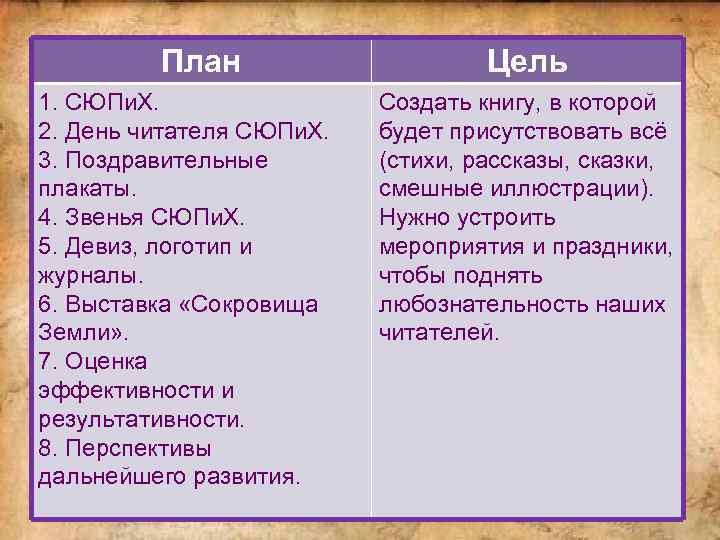 | План | Цель |
|---|---|
| 1. СЮПиХ.<br>2. День читателя СЮПиХ.<br>3. Поздравительные плакаты.<br>4. Звенья СЮПиХ.<br>5. Девиз, логотип и журналы.<br>6. Выставка «Сокровища Земли».<br>7. Оценка эффективности и результативности.<br>8. Перспективы дальнейшего развития. | Создать книгу, в которой будет присутствовать всё (стихи, рассказы, сказки, смешные иллюстрации). Нужно устроить мероприятия и праздники, чтобы поднять любознательность наших читателей. |